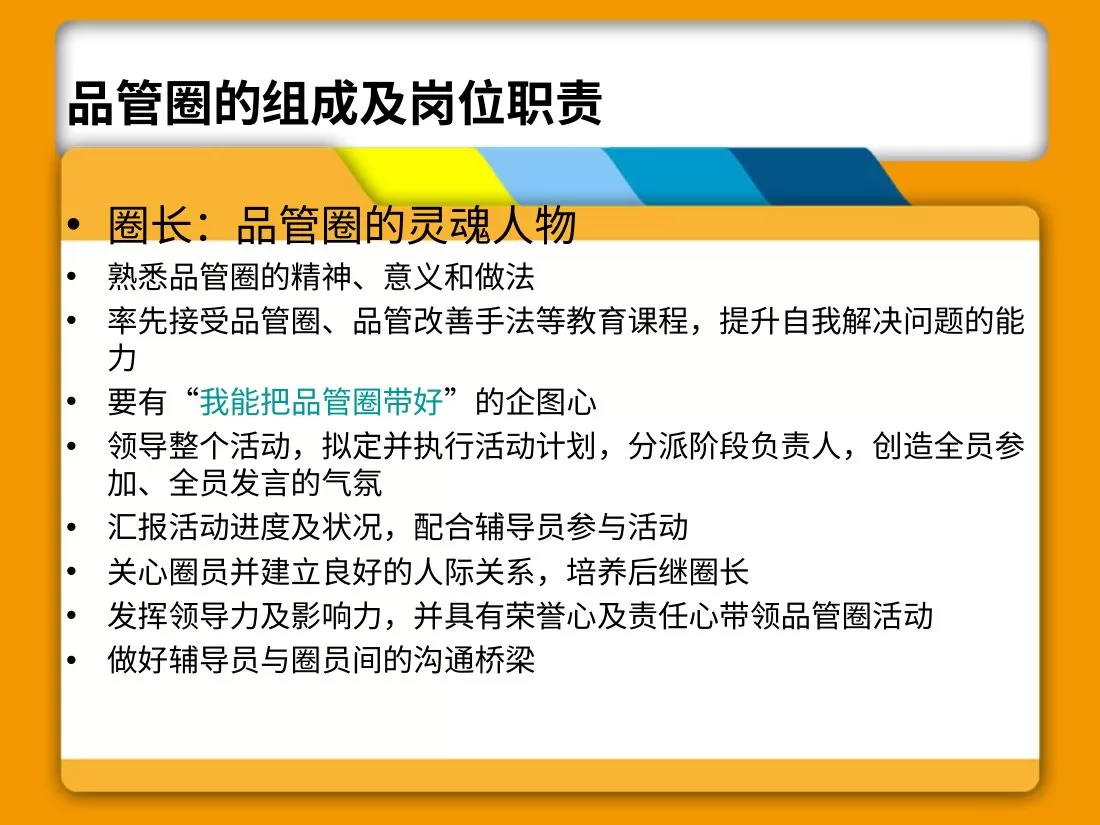 品管圈的组成及岗位职责

• 圈长：品管圈的灵魂人物
• 熟悉品管圈的精神、意义和做法
• 率先接受品管圈、品管改善手法等教育课程，提升自我解决问题的能力
• 要有“我能把品管圈带好”的企图心
• 领导整个活动，拟定并执行活动计划，分派阶段负责人，创造全员参加、全员发言的气氛
• 汇报活动进度及状况，配合辅导员参与活动
• 关心圈员并建立良好的人际关系，培养后继圈长
• 发挥领导力及影响力，并具有荣誉心及责任心带领品管圈活动
• 做好辅导员与圈员间的沟通桥梁